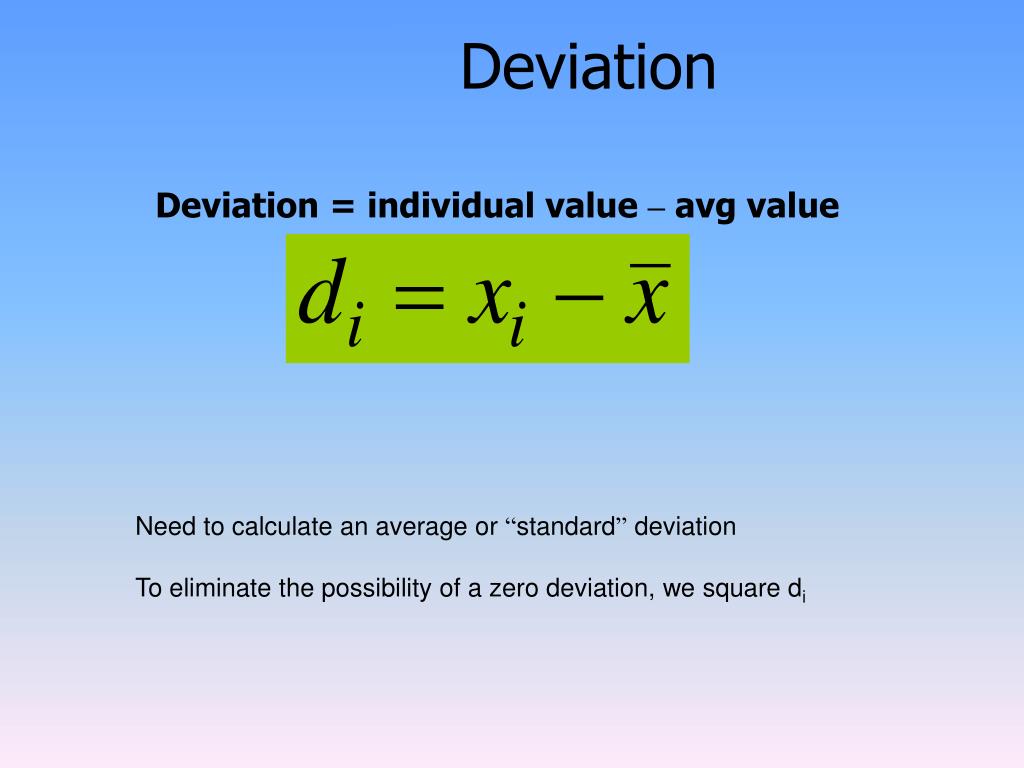 Deviation

Deviation = individual value – avg value

$d_i = x_i - \bar{x}$

Need to calculate an average or “standard” deviation

To eliminate the possibility of a zero deviation, we square $d_i$